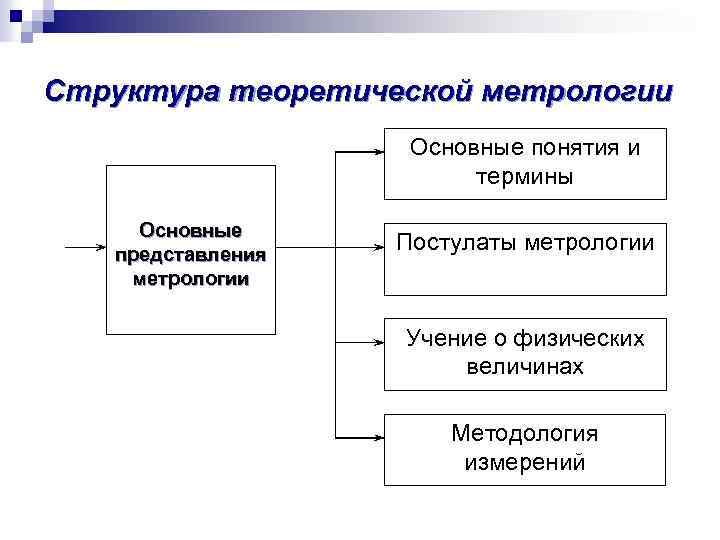 Структура теоретической метрологии

Основные представления метрологии

Основные понятия и термины

Постулаты метрологии

Учение о физических величинах

Методология измерений